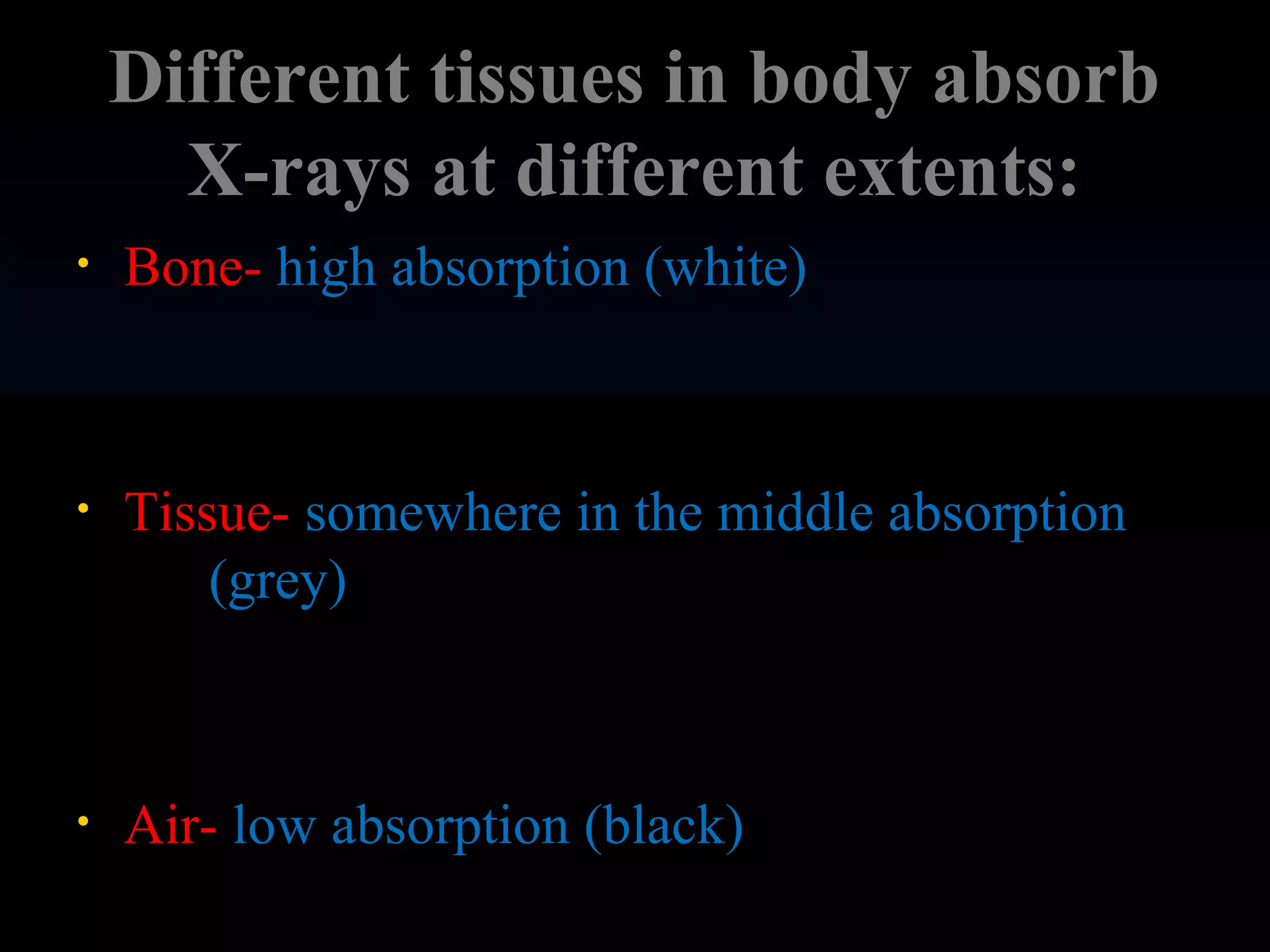 Different tissues in body absorb X-rays at different extents:

• Bone- high absorption (white)

• Tissue- somewhere in the middle absorption (grey)

• Air- low absorption (black)